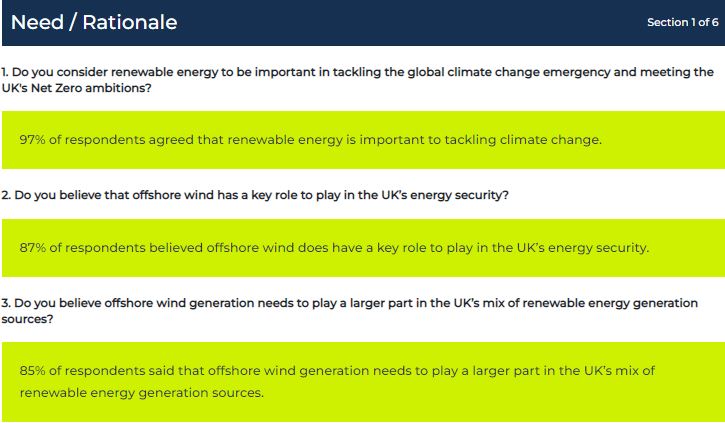 Need / Rationale

Section 1 of 6

1. Do you consider renewable energy to be important in tackling the global climate change emergency and meeting the UK's Net Zero ambitions?

97% of respondents agreed that renewable energy is important to tackling climate change.

2. Do you believe that offshore wind has a key role to play in the UK's energy security?

87% of respondents believed offshore wind does have a key role to play in the UK's energy security.

3. Do you believe offshore wind generation needs to play a larger part in the UK's mix of renewable energy generation sources?

85% of respondents said that offshore wind generation needs to play a larger part in the UK's mix of renewable energy generation sources.